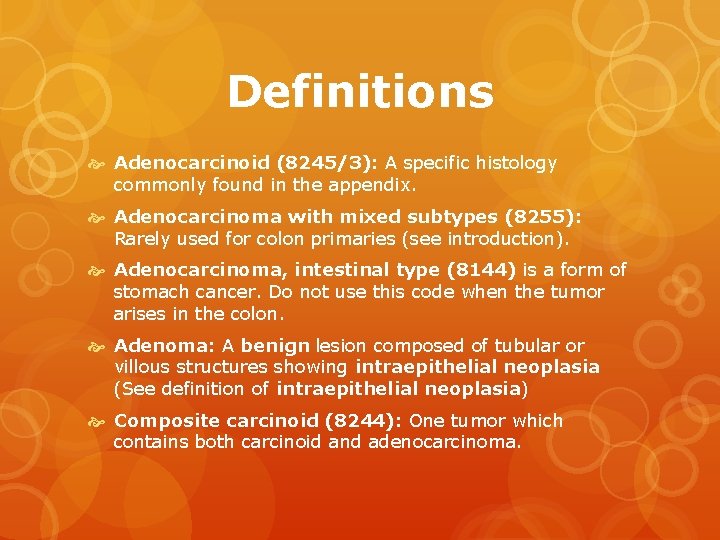 Definitions

Adenocarcinoid (8245/3): A specific histology commonly found in the appendix.

Adenocarcinoma with mixed subtypes (8255): Rarely used for colon primaries (see introduction).

Adenocarcinoma, intestinal type (8144) is a form of stomach cancer. Do not use this code when the tumor arises in the colon.

Adenoma: A benign lesion composed of tubular or villous structures showing intraepithelial neoplasia (See definition of intraepithelial neoplasia)

Composite carcinoid (8244): One tumor which contains both carcinoid and adenocarcinoma.